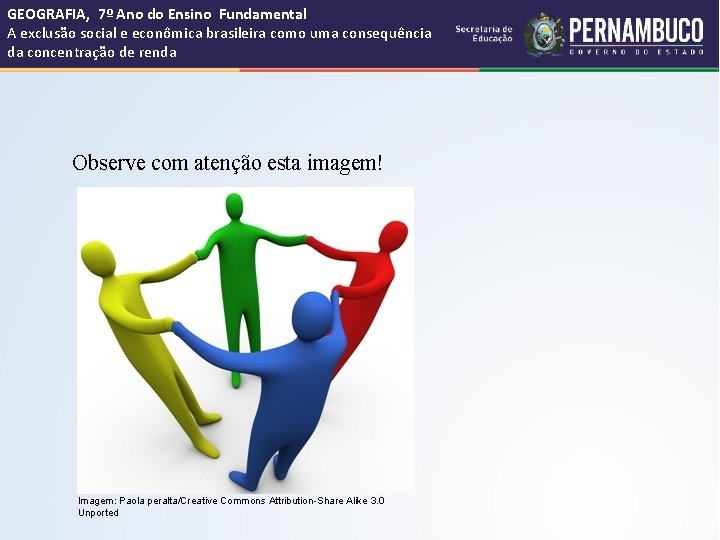 GEOGRAFIA, 7º Ano do Ensino Fundamental
A exclusão social e econômica brasileira como uma consequência da concentração de renda

Secretaria de Educação

PERNAMBUCO
GOVERNO DO ESTADO

Observe com atenção esta imagem!

Imagem: Paola peralta/Creative Commons Attribution-Share Alike 3.0 Unported